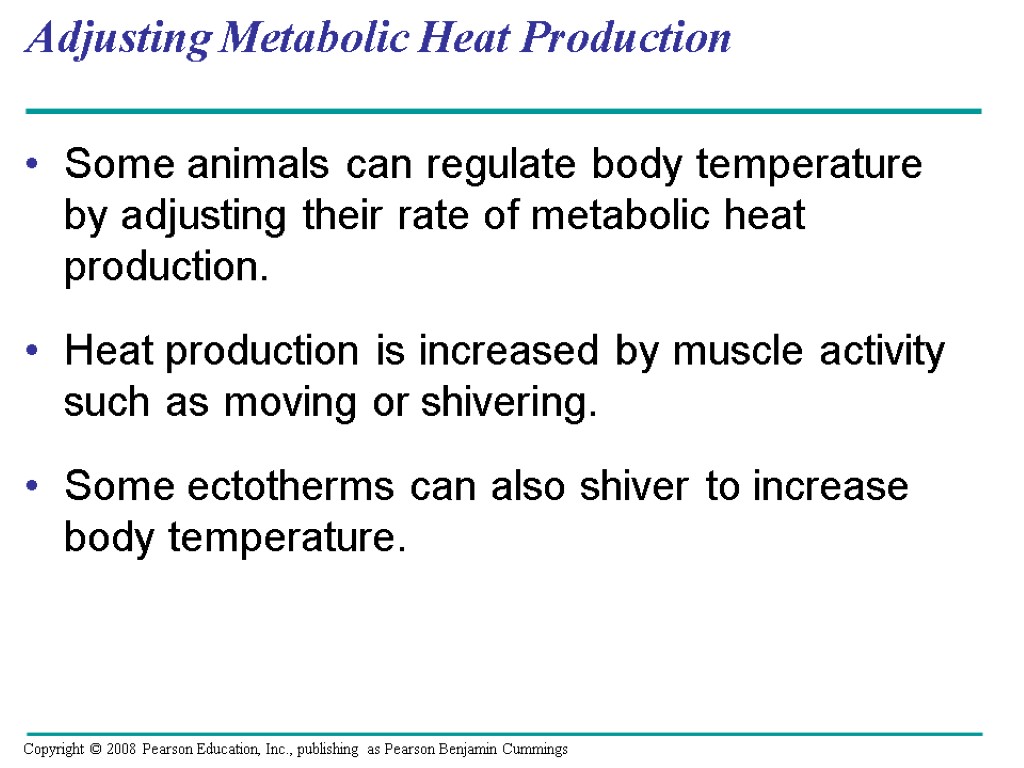 Adjusting Metabolic Heat Production

• Some animals can regulate body temperature by adjusting their rate of metabolic heat production.

• Heat production is increased by muscle activity such as moving or shivering.

• Some ectotherms can also shiver to increase body temperature.

Copyright © 2008 Pearson Education, Inc., publishing as Pearson Benjamin Cummings